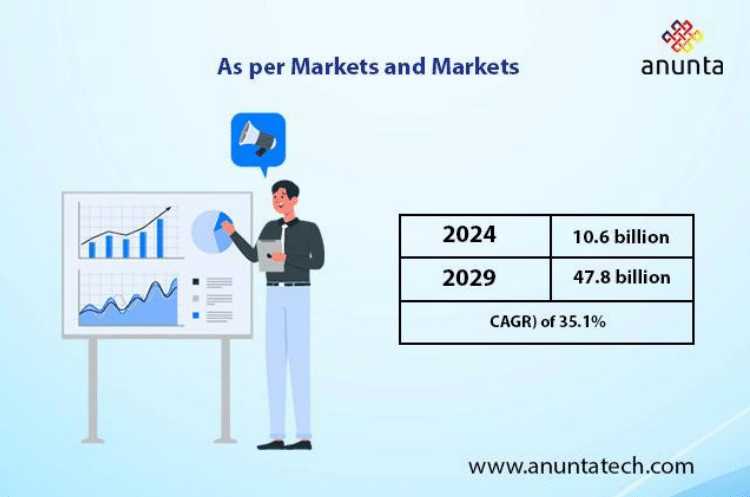 As per Markets and Markets

anunta

| 2024 | 10.6 billion |
|---|---|
| 2029 | 47.8 billion |
| CAGR) of 35.1% | |

www.anuntatech.com